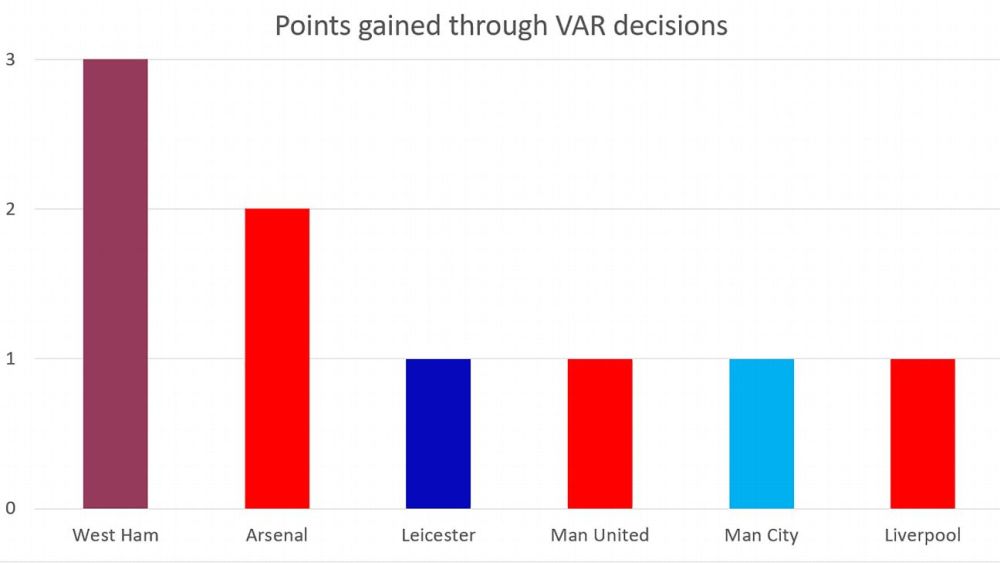 Points gained through VAR decisions

3
2
1
0

West Ham
Arsenal
Leicester
Man United
Man City
Liverpool